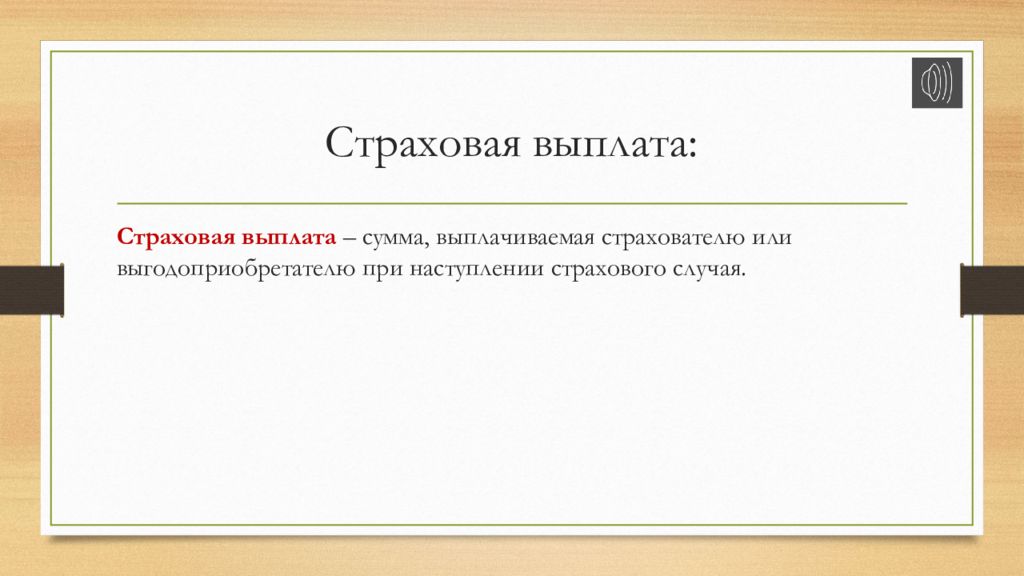 Страховая выплата:

Страховая выплата – сумма, выплачиваемая страхователю или выгодоприобретателю при наступлении страхового случая.